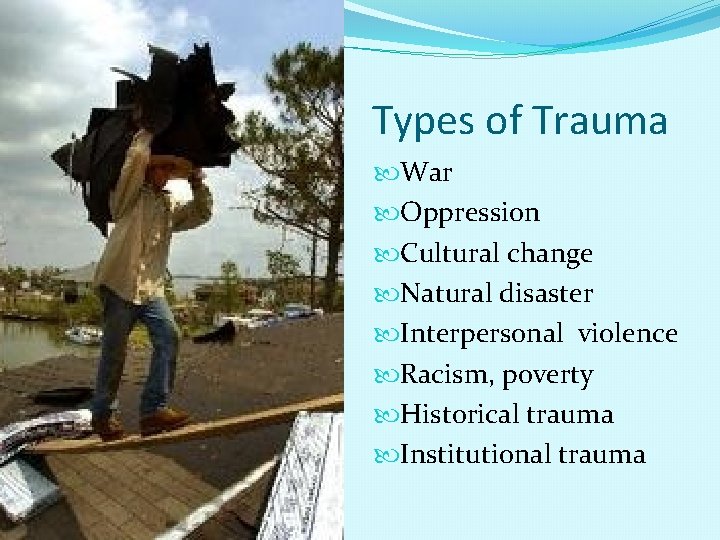 Types of Trauma

War
Oppression
Cultural change
Natural disaster
Interpersonal violence
Racism, poverty
Historical trauma
Institutional trauma